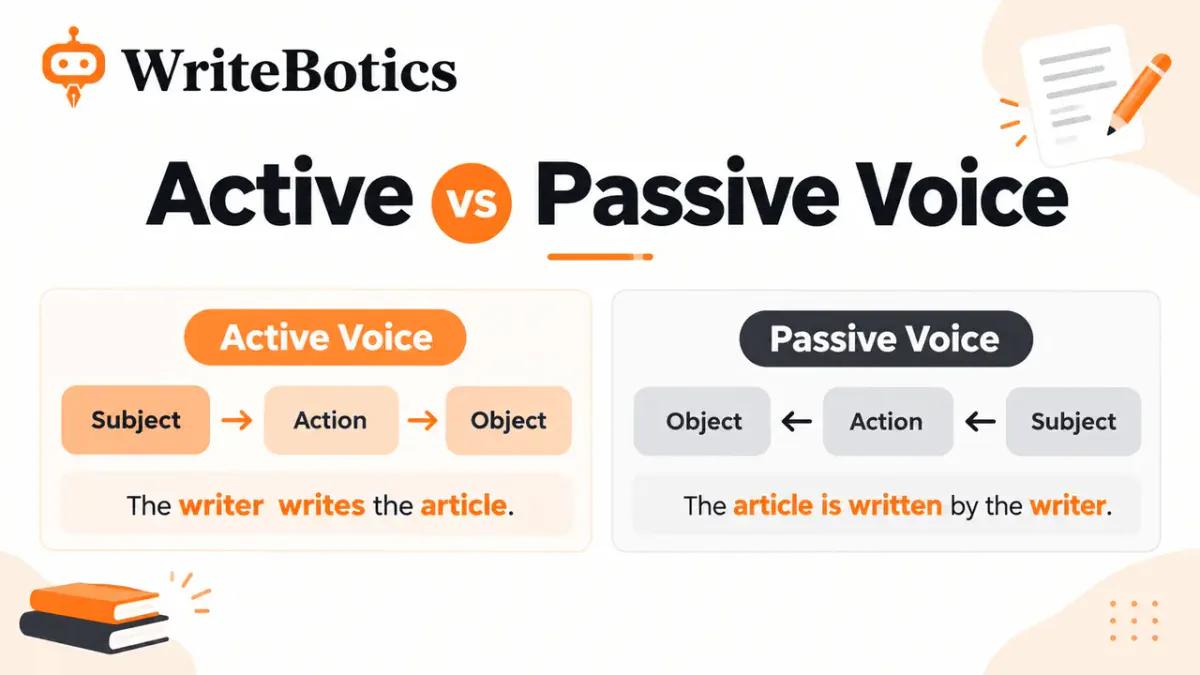 WriteBotics

Active vs Passive Voice

Active Voice

Subject → Action → Object

The writer writes the article.

Passive Voice

Object ← Action ← Subject

The article is written by the writer.